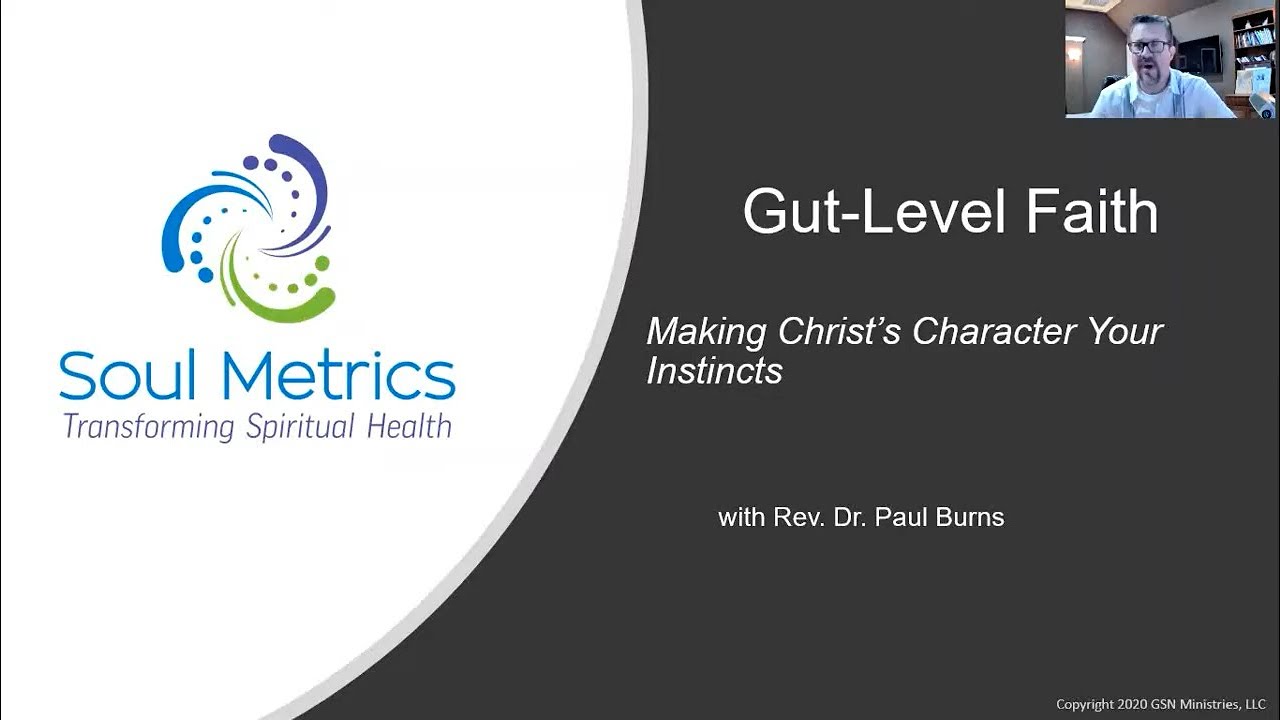 Soul Metrics
Transforming Spiritual Health

Gut-Level Faith

Making Christ's Character Your Instincts

with Rev. Dr. Paul Burns

Copyright 2020 GSN Ministries, LLC